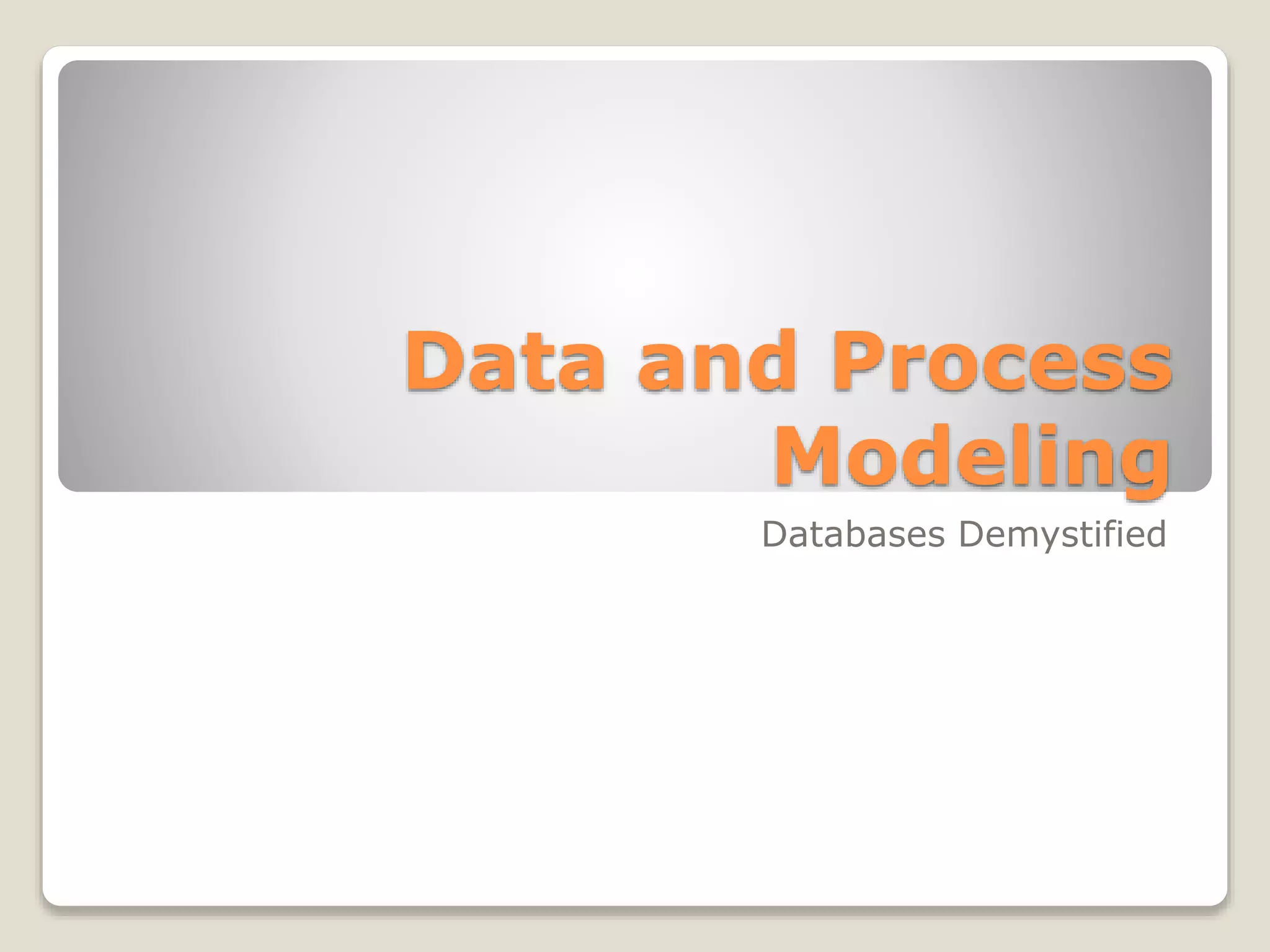 Data and Process Modeling

Databases Demystified